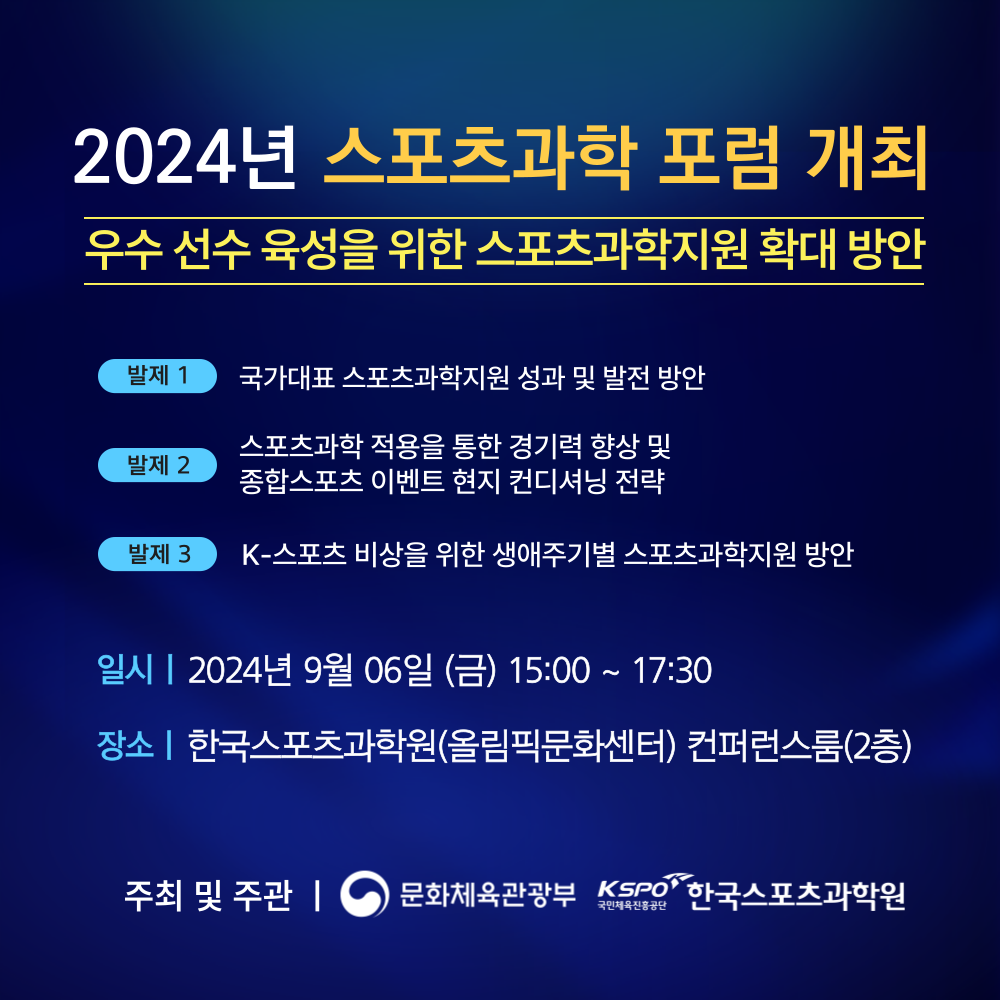 2024년 스포츠과학 포럼 개최

우수 선수 육성을 위한 스포츠과학지원 확대 방안

발제 1 국가대표 스포츠과학지원 성과 및 발전 방안

발제 2 스포츠과학 적용을 통한 경기력 향상 및 종합스포츠 이벤트 현지 컨디셔닝 전략

발제 3 K-스포츠 비상을 위한 생애주기별 스포츠과학지원 방안

일시 | 2024년 9월 06일 (금) 15:00 ~ 17:30

장소 | 한국스포츠과학원(올림픽문화센터) 컨퍼런스룸(2층)

주최 및 주관 | 문화체육관광부 KSPO 국민체육진흥공단 한국스포츠과학원